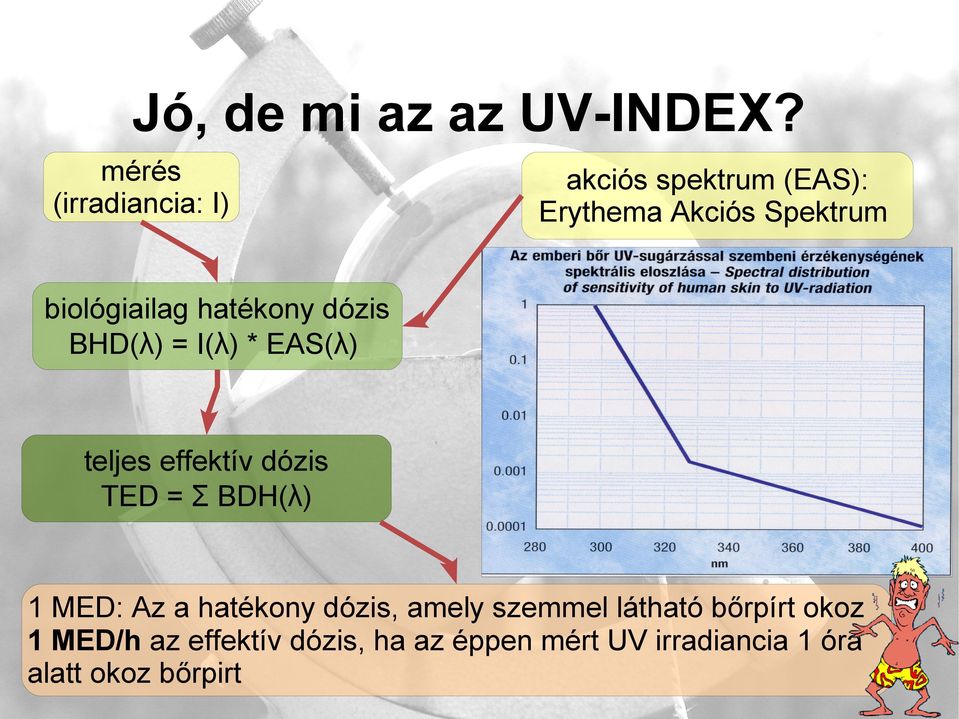 Jó, de mi az az UV-INDEX?

mérés
(irradiancia: I)

akciós spektrum (EAS):
Erythema Akciós Spektrum

biológiailag hatékony dózis
BHD(λ) = I(λ) * EAS(λ)

teljes effektív dózis
TED = Σ BDH(λ)

Az emberi bőr UV-sugárzással szembeni érzékenységének spektrális eloszlása – Spectral distribution of sensitivity of human skin to UV-radiation

1
0.1
0.01
0.001
0.0001
280 300 320 340 360 380 400
nm

1 MED: Az a hatékony dózis, amely szemmel látható bőrpírt okoz
**1 MED/h** az effektív dózis, ha az éppen mért UV irradiancia 1 óra alatt okoz bőrpirt